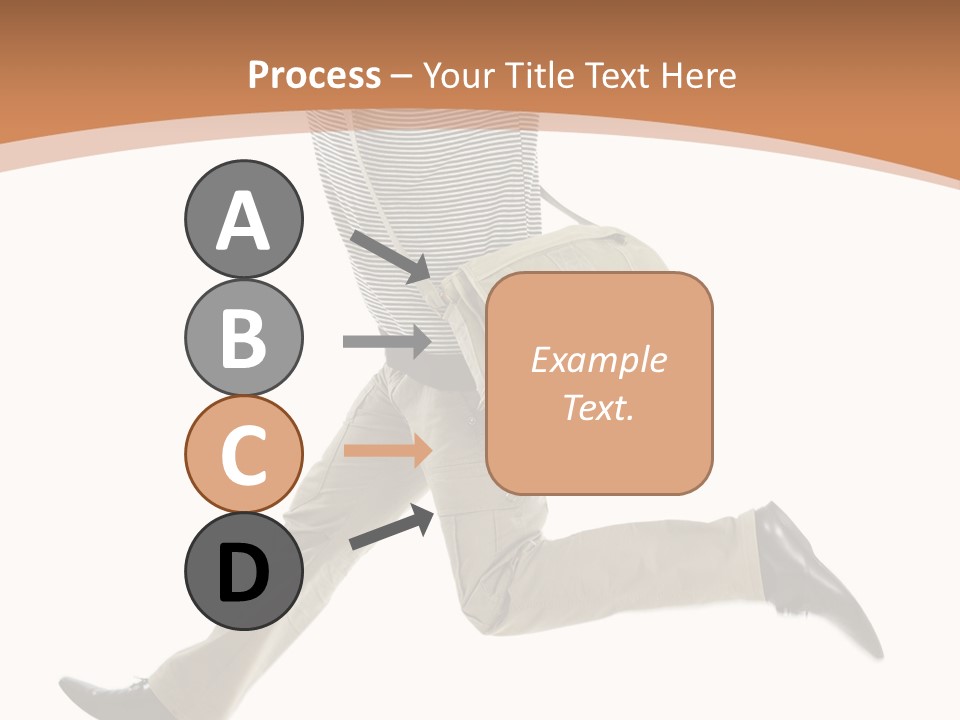 Process – Your Title Text Here

A

B

C

D

Example Text.